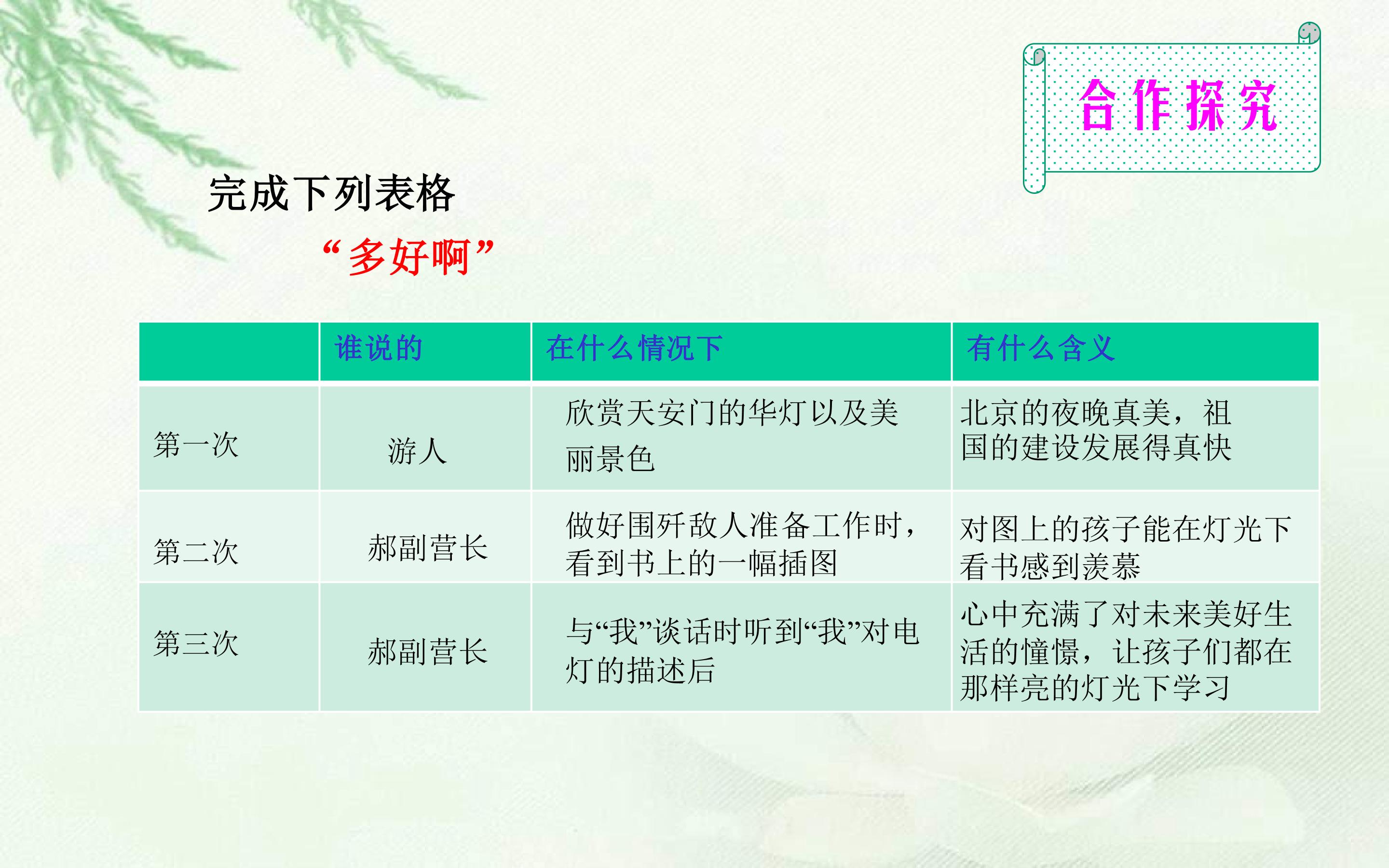 合作探究

完成下列表格

“多好啊”

| | 谁说的 | 在什么情况下 | 有什么含义 |
|---|---|---|---|
| 第一次 | 游人 | 欣赏天安门的华灯以及美丽景色 | 北京的夜晚真美，祖国的建设发展得真快 |
| 第二次 | 郝副营长 | 做好围歼敌人准备工作时，看到书上的一幅插图 | 对图上的孩子能在灯光下看书感到羡慕 |
| 第三次 | 郝副营长 | 与“我”谈话时听到“我”对电灯的描述后 | 心中充满了对未来美好生活的憧憬，让孩子们都在那样亮的灯光下学习 |